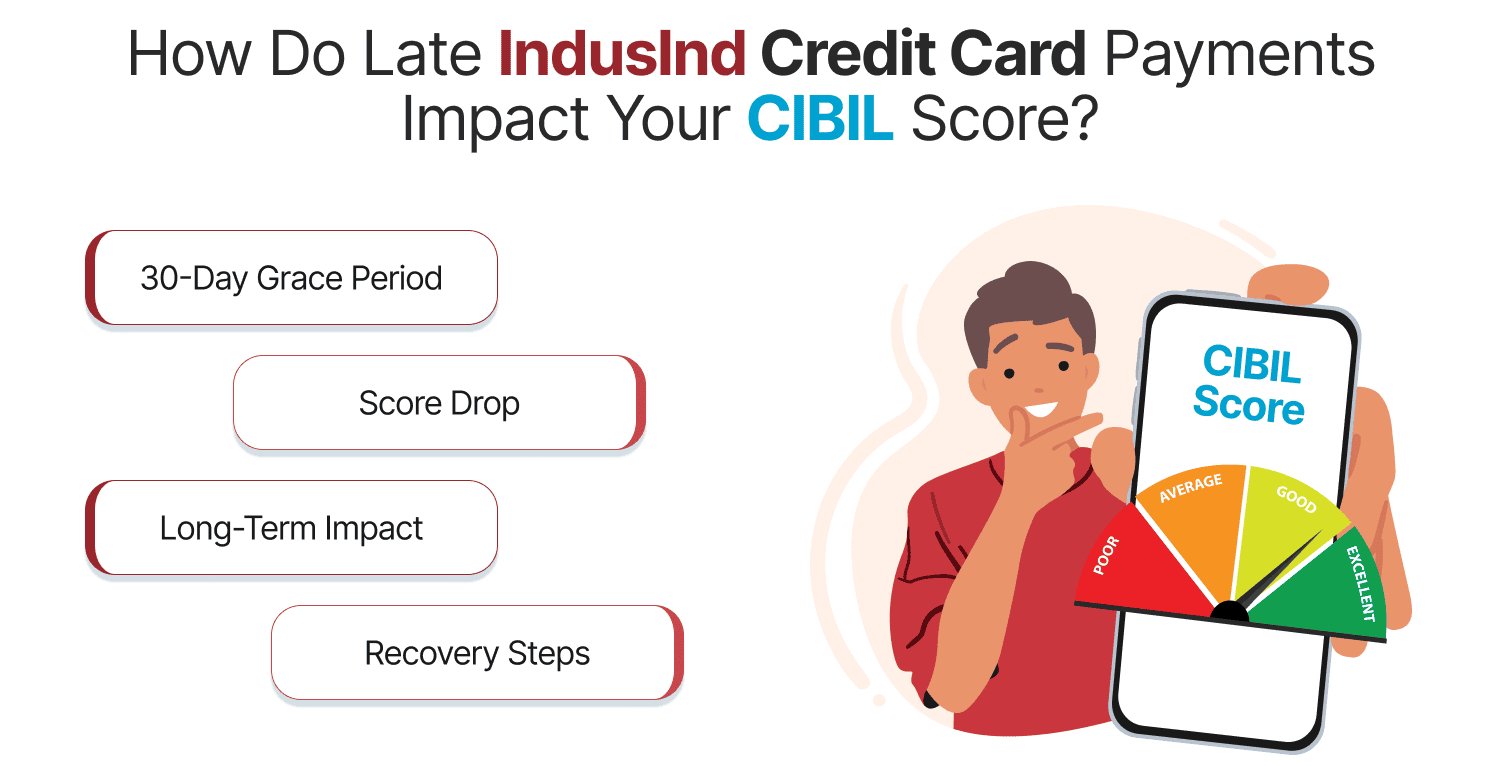 How Do Late IndusInd Credit Card Payments Impact Your CIBIL Score?

30-Day Grace Period

Score Drop

Long-Term Impact

Recovery Steps

CIBIL Score

POOR

AVERAGE

GOOD

EXCELLENT